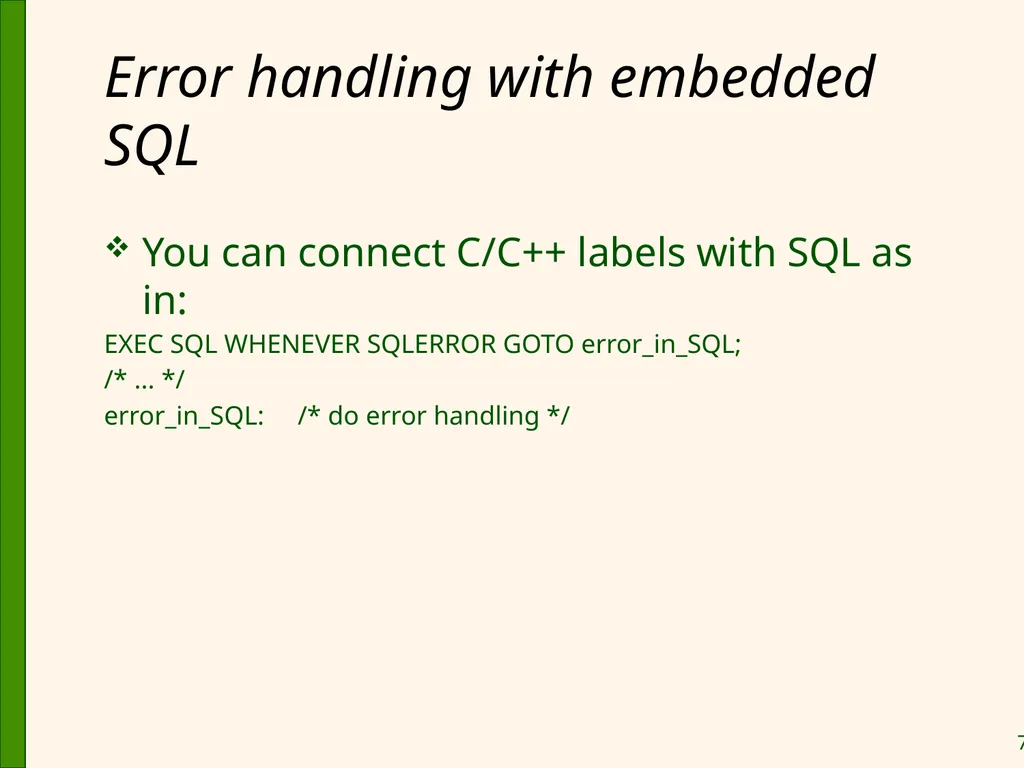 Error handling with embedded SQL

❖ You can connect C/C++ labels with SQL as in:

EXEC SQL WHENEVER SQLERROR GOTO error_in_SQL;
/* … */
error_in_SQL:    /* do error handling */

7